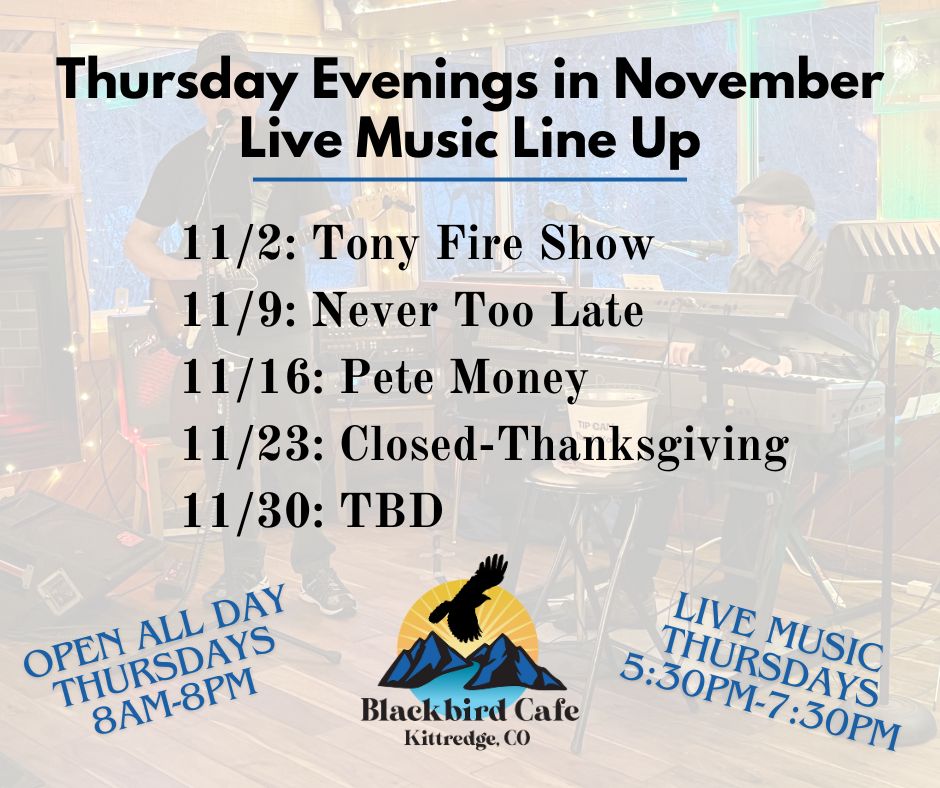 Thursday Evenings in November
Live Music Line Up

11/2: Tony Fire Show
11/9: Never Too Late
11/16: Pete Money
11/23: Closed-Thanksgiving
11/30: TBD

OPEN ALL DAY THURSDAYS 8AM-8PM

Blackbird Cafe
Kittredge, CO

LIVE MUSIC THURSDAYS 5:30PM-7:30PM